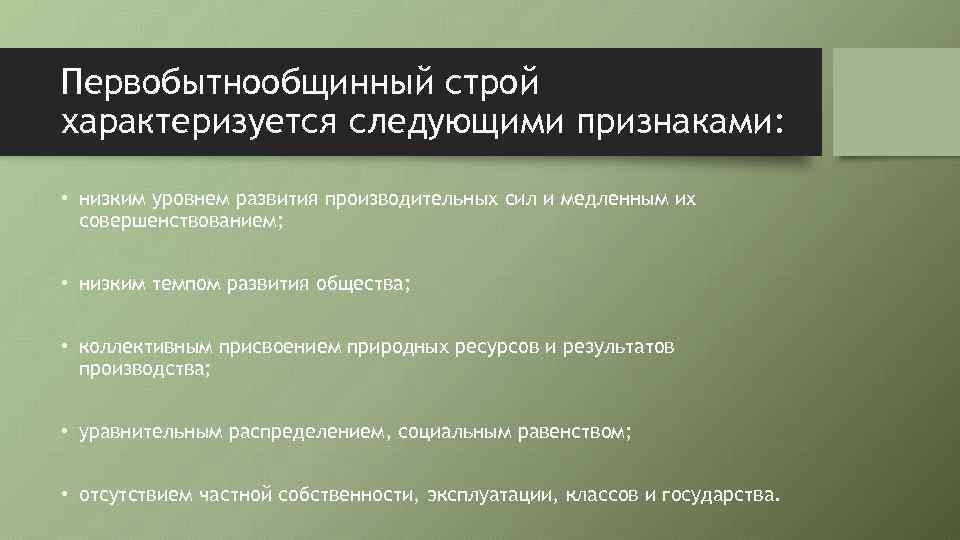 Первобытнообщинный строй характеризуется следующими признаками:

• низким уровнем развития производительных сил и медленным их совершенствованием;

• низким темпом развития общества;

• коллективным присвоением природных ресурсов и результатов производства;

• уравнительным распределением, социальным равенством;

• отсутствием частной собственности, эксплуатации, классов и государства.